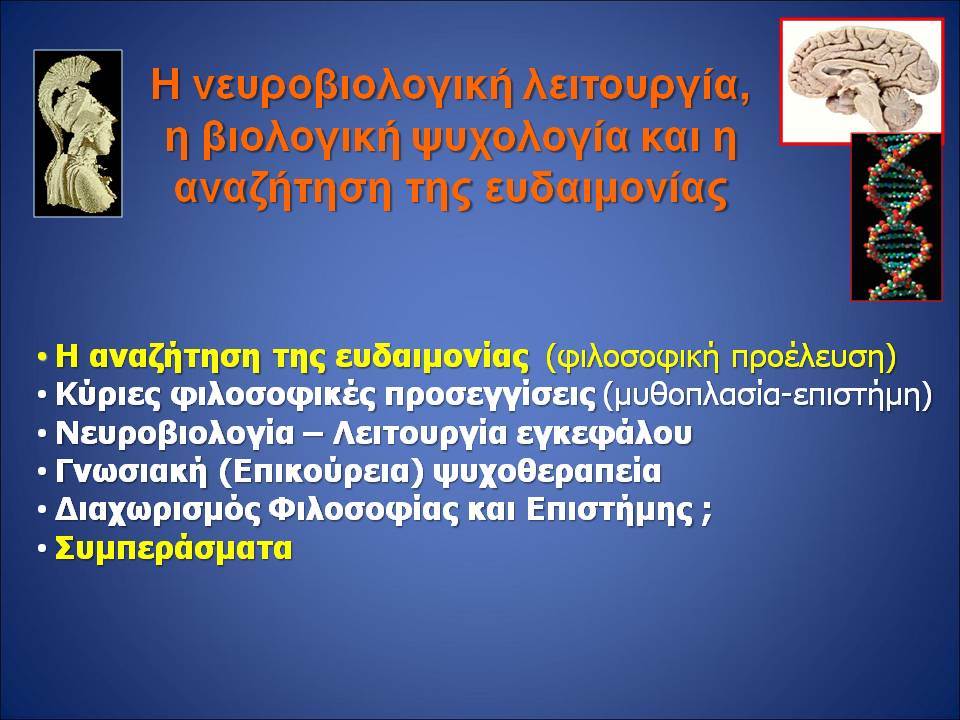 Η νευροβιολογική λειτουργία, η βιολογική ψυχολογία και η αναζήτηση της ευδαιμονίας

• Η αναζήτηση της ευδαιμονίας (φιλοσοφική προέλευση)
• Κύριες φιλοσοφικές προσεγγίσεις (μυθοπλασία-επιστήμη)
• Νευροβιολογία – Λειτουργία εγκεφάλου
• Γνωσιακή (Επικούρεια) ψυχοθεραπεία
• Διαχωρισμός Φιλοσοφίας και Επιστήμης ;
• Συμπεράσματα